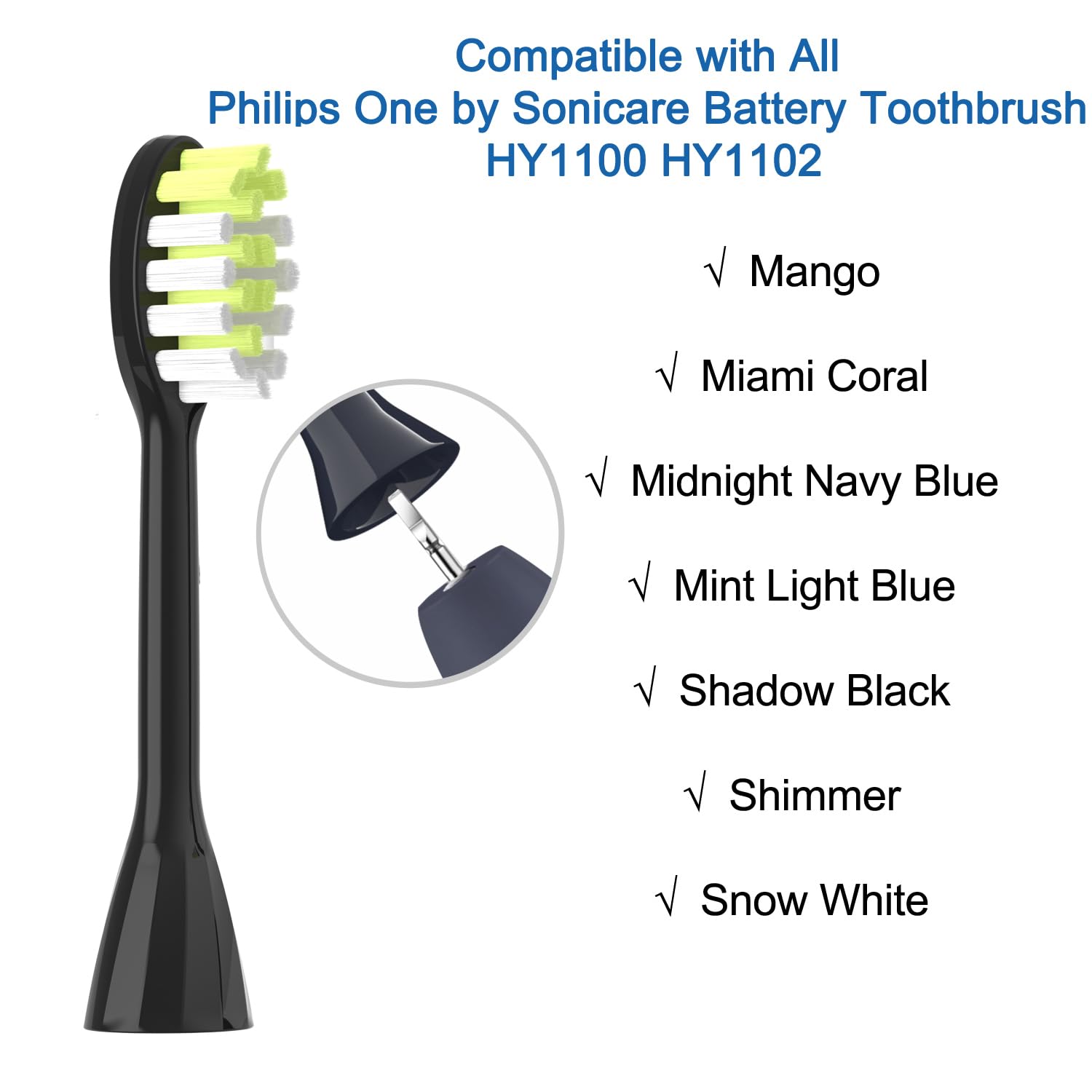 Compatible with All
Philips One by Sonicare Battery Toothbrush
HY1100 HY1102

√ Mango

√ Miami Coral

√ Midnight Navy Blue

√ Mint Light Blue

√ Shadow Black

√ Shimmer

√ Snow White